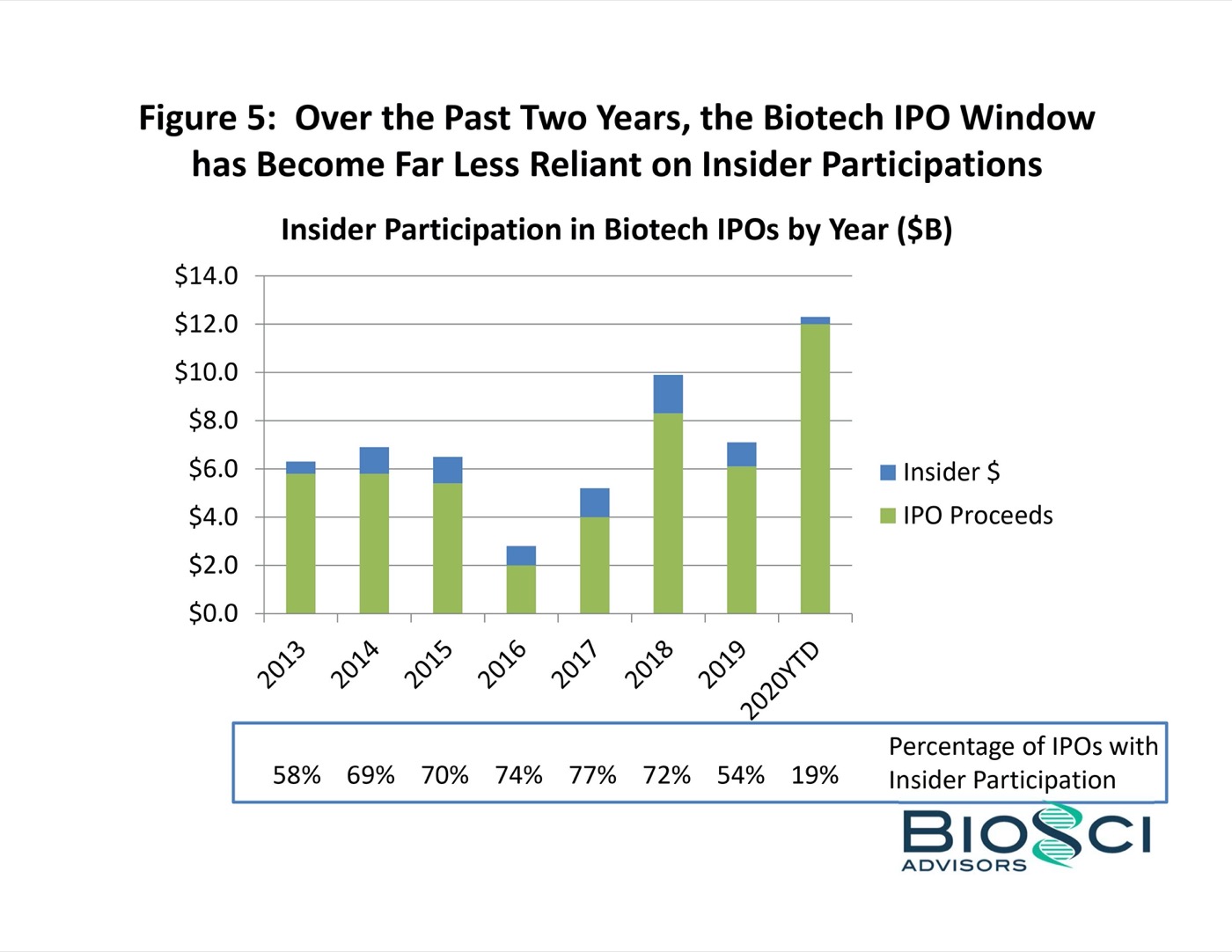 Figure 5: Over the Past Two Years, the Biotech IPO Window has Become Far Less Reliant on Insider Participations

Insider Participation in Biotech IPOs by Year ($B)

$14.0
$12.0
$10.0
$8.0
$6.0
$4.0
$2.0
$0.0

2013
2014
2015
2016
2017
2018
2019
2020YTD

Insider $
IPO Proceeds

58% 69% 70% 74% 77% 72% 54% 19%

Percentage of IPOs with Insider Participation

BIOSCI
ADVISORS